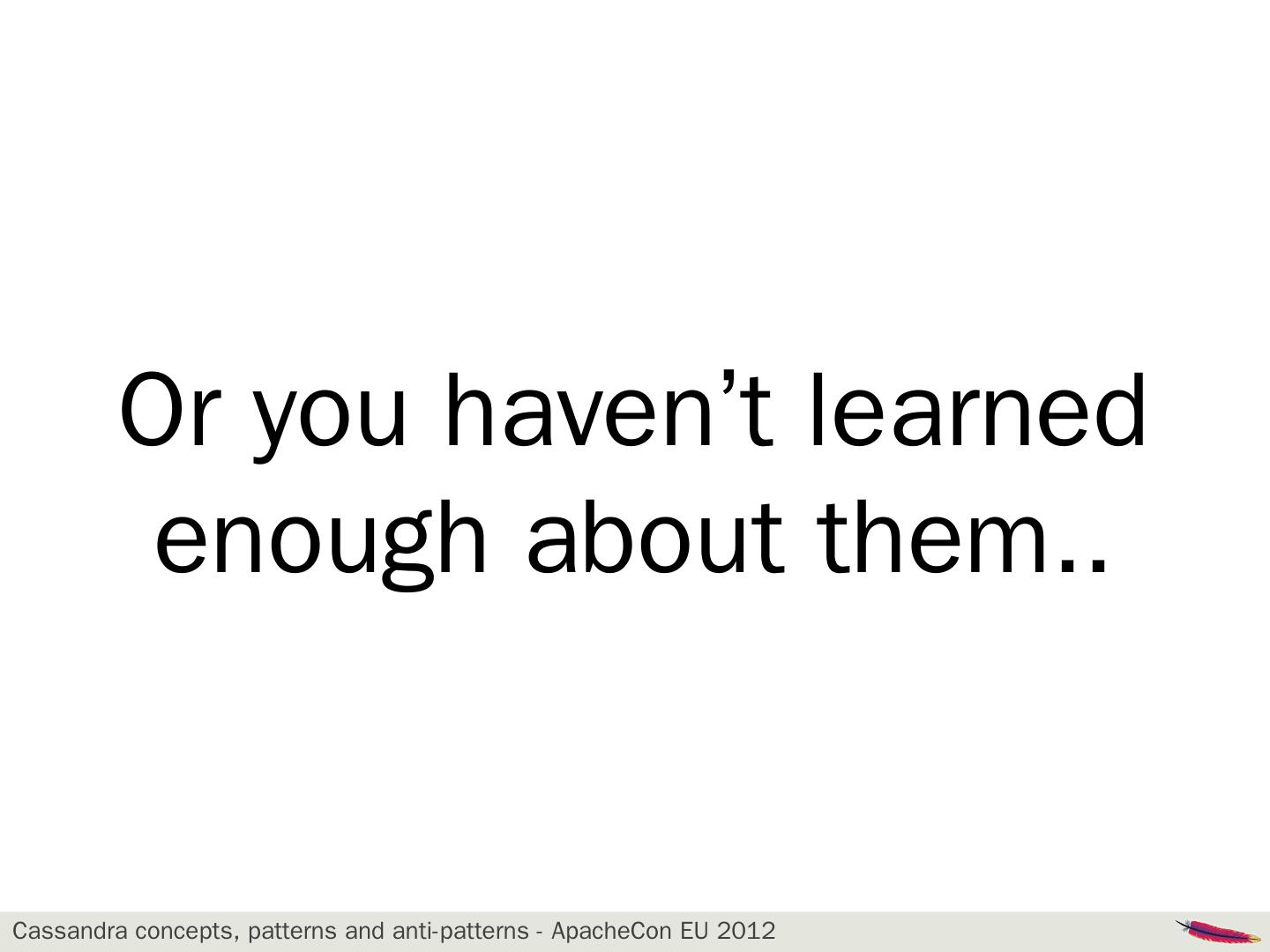 Or you haven’t learned enough about them..

Cassandra concepts, patterns and anti-patterns - ApacheCon EU 2012